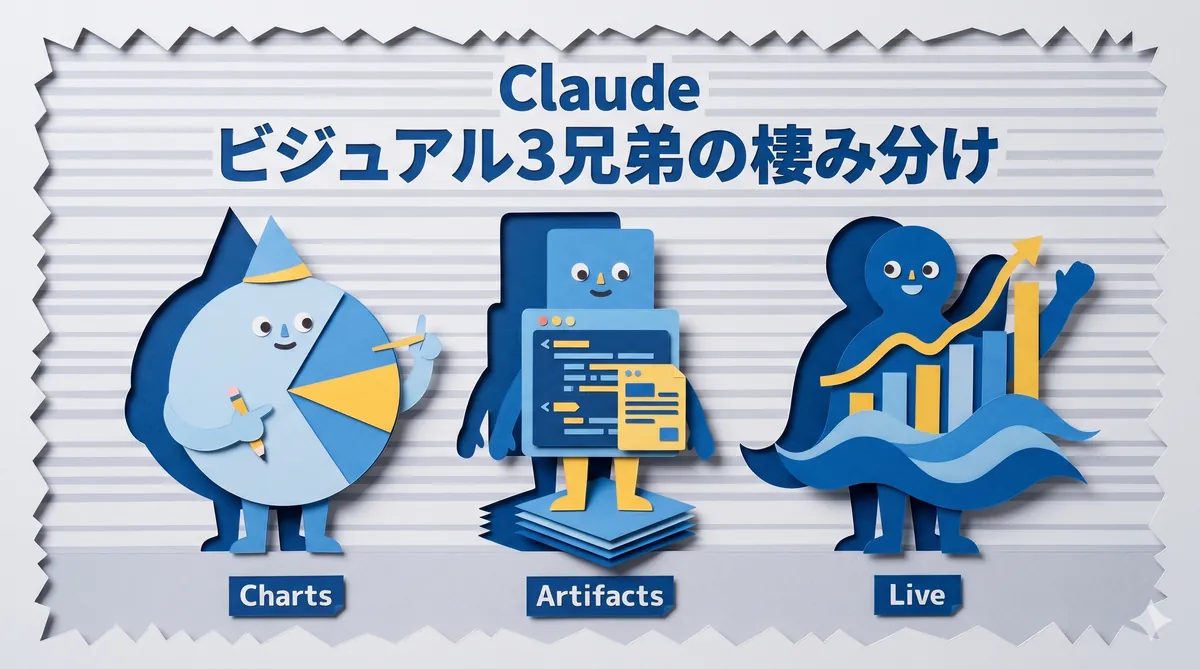 Claude
ビジュアル3兄弟の棲み分け

Charts

Artifacts

Live